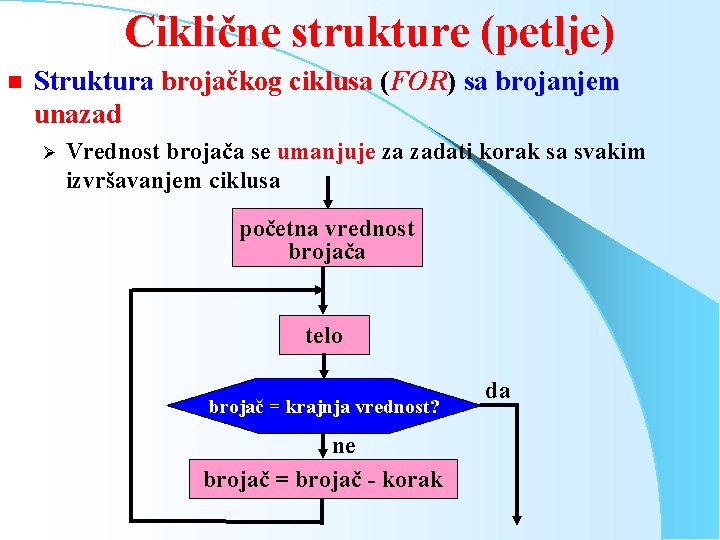 Ciklične strukture (petlje)

Struktura brojačkog ciklusa (FOR) sa brojanjem unazad

Vrednost brojača se umanjuje za zadati korak sa svakim izvršavanjem ciklusa

početna vrednost brojača

telo

brojač = krajnja vrednost?

da

ne

brojač = brojač - korak